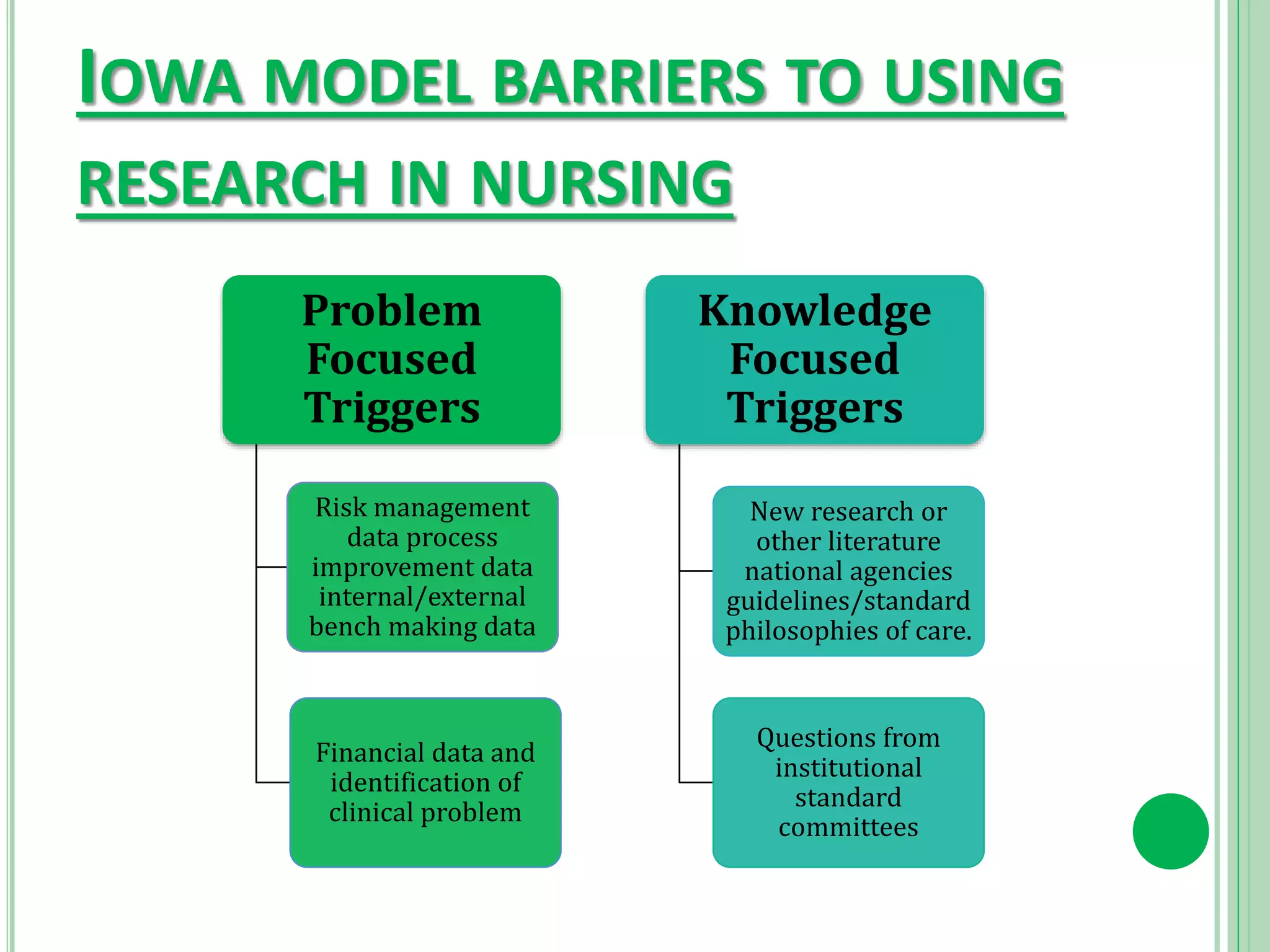 IOWA MODEL BARRIERS TO USING RESEARCH IN NURSING

Problem Focused Triggers

Risk management data process improvement data internal/external bench making data

Financial data and identification of clinical problem

Knowledge Focused Triggers

New research or other literature national agencies guidelines/standard philosophies of care.

Questions from institutional standard committees